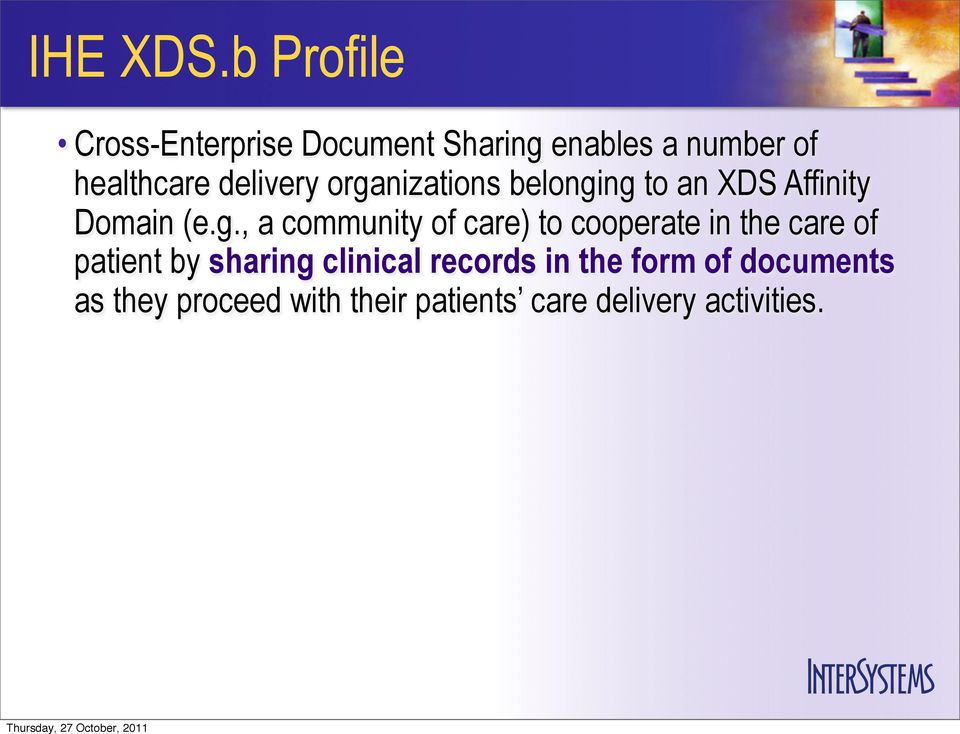 IHE XDS.b Profile

• Cross-Enterprise Document Sharing enables a number of healthcare delivery organizations belonging to an XDS Affinity Domain (e.g., a community of care) to cooperate in the care of patient by sharing clinical records in the form of documents as they proceed with their patients' care delivery activities.

INTERSYSTEMS

Thursday, 27 October, 2011